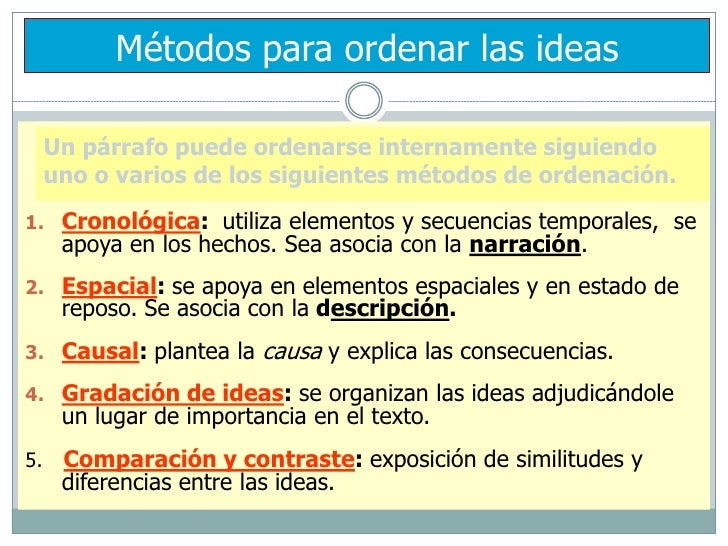 Métodos para ordenar las ideas

Un párrafo puede ordenarse internamente siguiendo uno o varios de los siguientes métodos de ordenación.

1. Cronológica: utiliza elementos y secuencias temporales, se apoya en los hechos. Sea asocia con la narración.

2. Espacial: se apoya en elementos espaciales y en estado de reposo. Se asocia con la descripción.

3. Causal: plantea la causa y explica las consecuencias.

4. Gradación de ideas: se organizan las ideas adjudicándole un lugar de importancia en el texto.

5. Comparación y contraste: exposición de similitudes y diferencias entre las ideas.